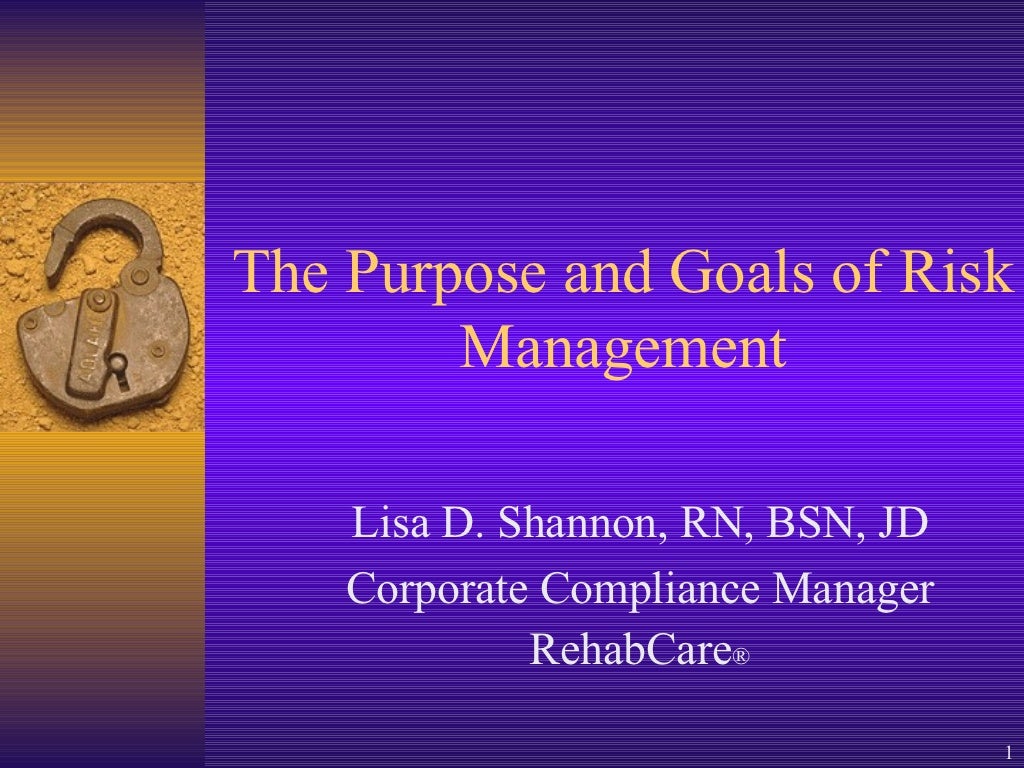 The Purpose and Goals of Risk Management

Lisa D. Shannon, RN, BSN, JD
Corporate Compliance Manager
RehabCare®

1